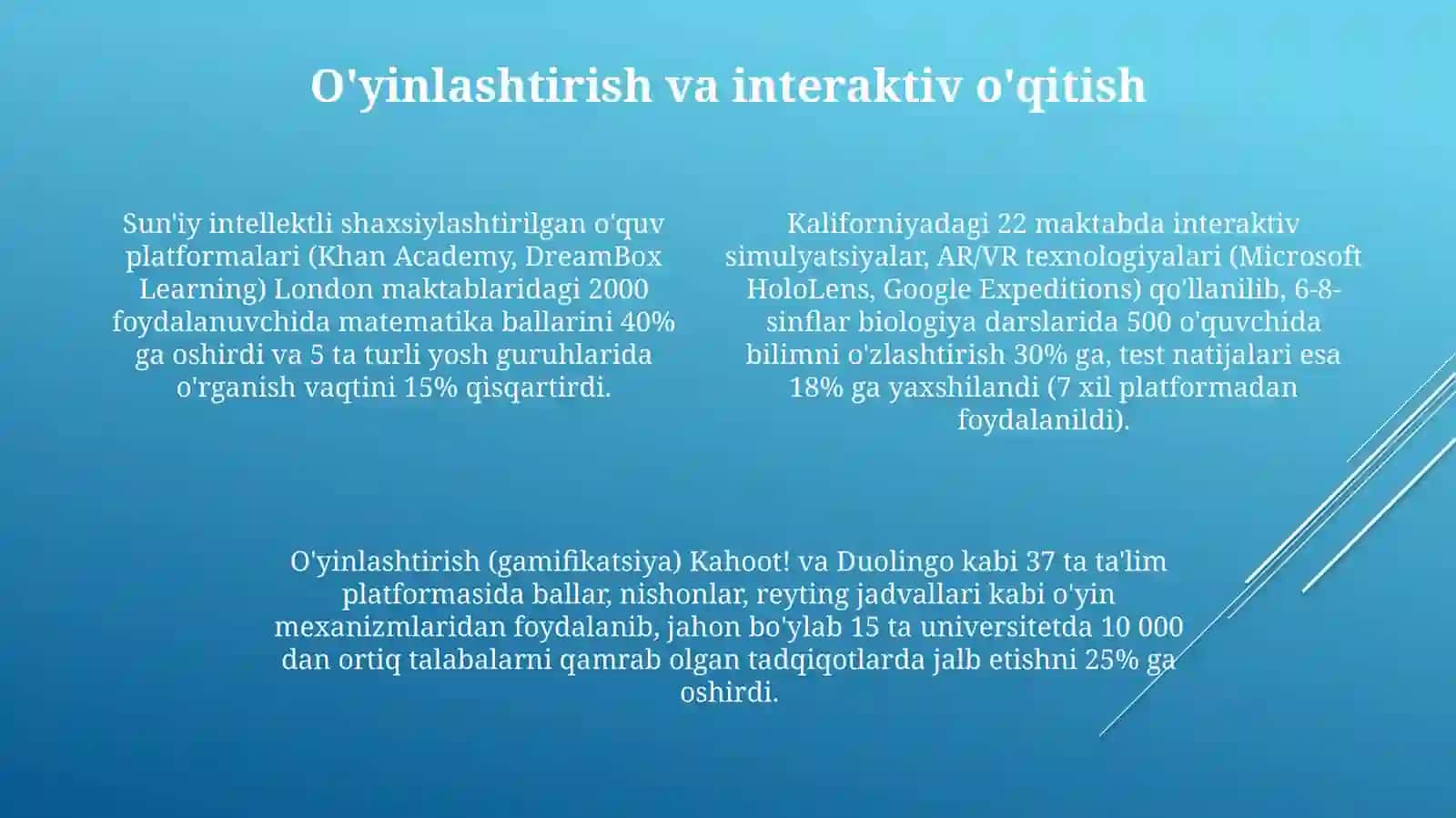 O'yinlashtirish va interaktiv o'qitish

Sun'iy intellektli shaxsiylashtirilgan o'quv platformalari (Khan Academy, DreamBox Learning) London maktablaridagi 2000 foydalanuvchida matematika ballarini 40% ga oshirdi va 5 ta turli yosh guruhlarida o'rganish vaqtini 15% qisqartirdi.

Kaliforniyadagi 22 maktabda interaktiv simulyatsiyalar, AR/VR texnologiyalari (Microsoft HoloLens, Google Expeditions) qo'llanilib, 6-8-sinflar biologiya darslarida 500 o'quvchida bilimni o'zlashtirish 30% ga, test natijalari esa 18% ga yaxshilandi (7 xil platformadan foydalanildi).

O'yinlashtirish (gamifikatsiya) Kahoot! va Duolingo kabi 37 ta ta'lim platformasida ballar, nishonlar, reyting jadvallari kabi o'yin mexanizmlaridan foydalanib, jahon bo'ylab 15 ta universitetda 10 000 dan ortiq talabalarni qamrab olgan tadqiqotlarda jalb etishni 25% ga oshirdi.